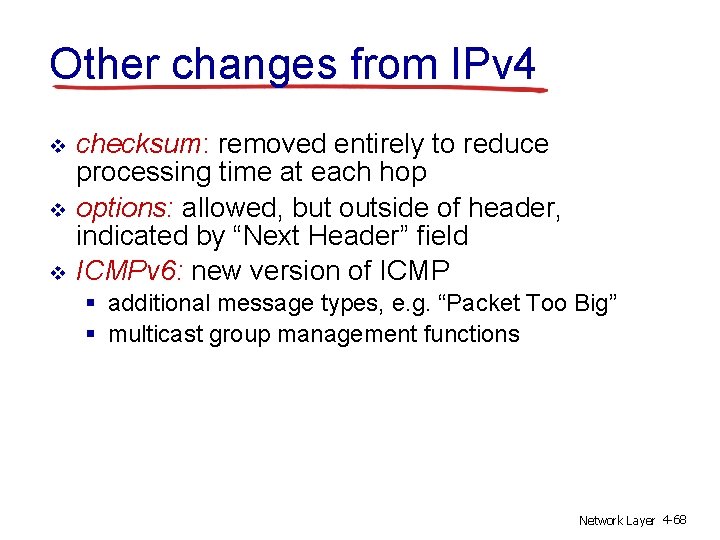 Other changes from IPv4

❖ checksum: removed entirely to reduce processing time at each hop
❖ options: allowed, but outside of header, indicated by “Next Header” field
❖ ICMPv6: new version of ICMP
  ▪ additional message types, e.g. “Packet Too Big”
  ▪ multicast group management functions

Network Layer 4-68